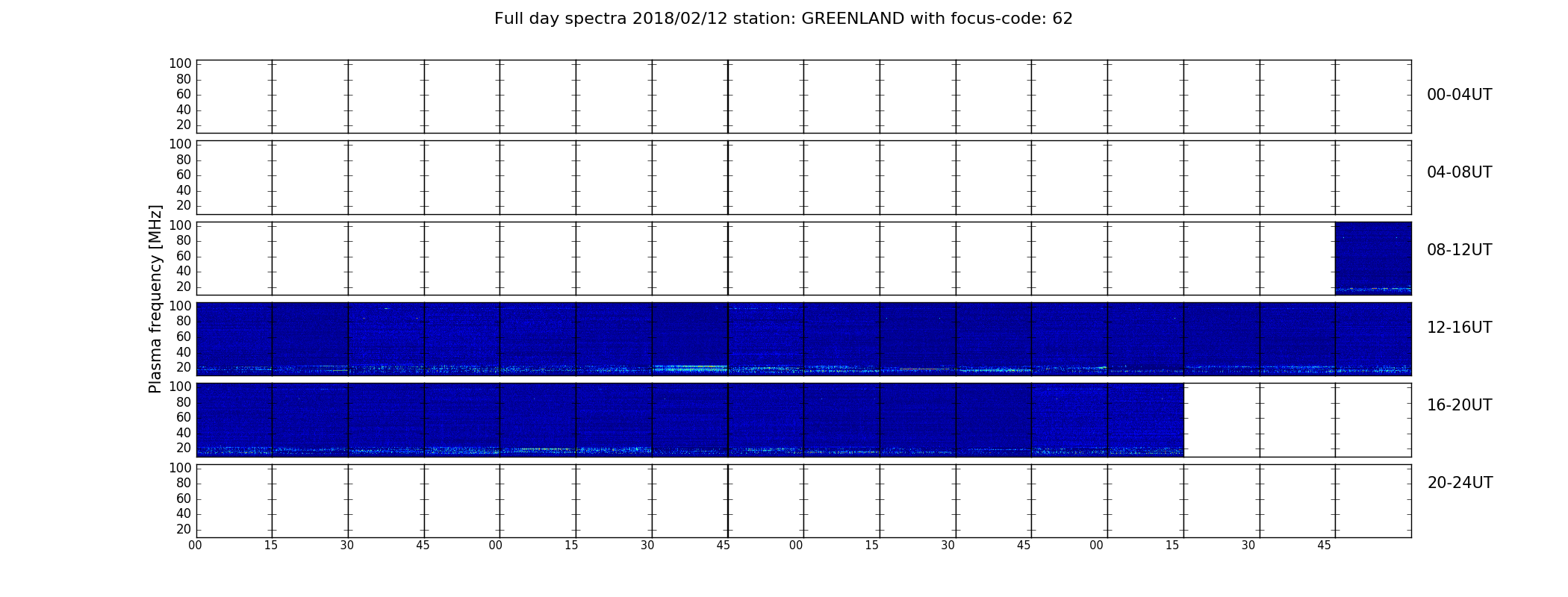 Full day spectra 2018/02/12 station: GREENLAND with focus-code: 62

Plasma frequency [MHz]

100
80
60
40
20
00-04UT

100
80
60
40
20
04-08UT

100
80
60
40
20
08-12UT

100
80
60
40
20
12-16UT

100
80
60
40
20
16-20UT

100
80
60
40
20
20-24UT

00 15 30 45 00 15 30 45 00 15 30 45 00 15 30 45